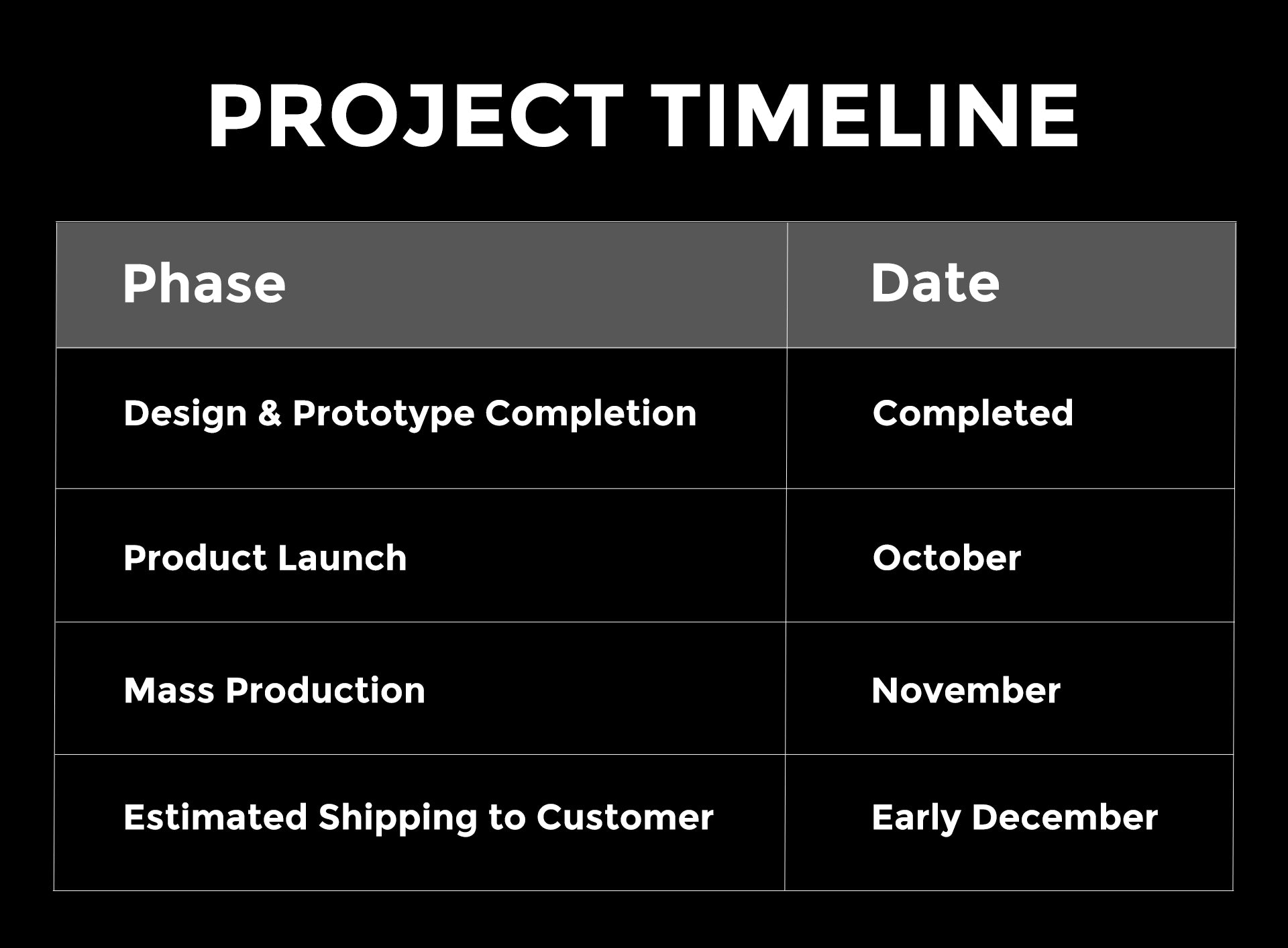 PROJECT TIMELINE

| Phase | Date |
|---|---|
| Design & Prototype Completion | Completed |
| Product Launch | October |
| Mass Production | November |
| Estimated Shipping to Customer | Early December |